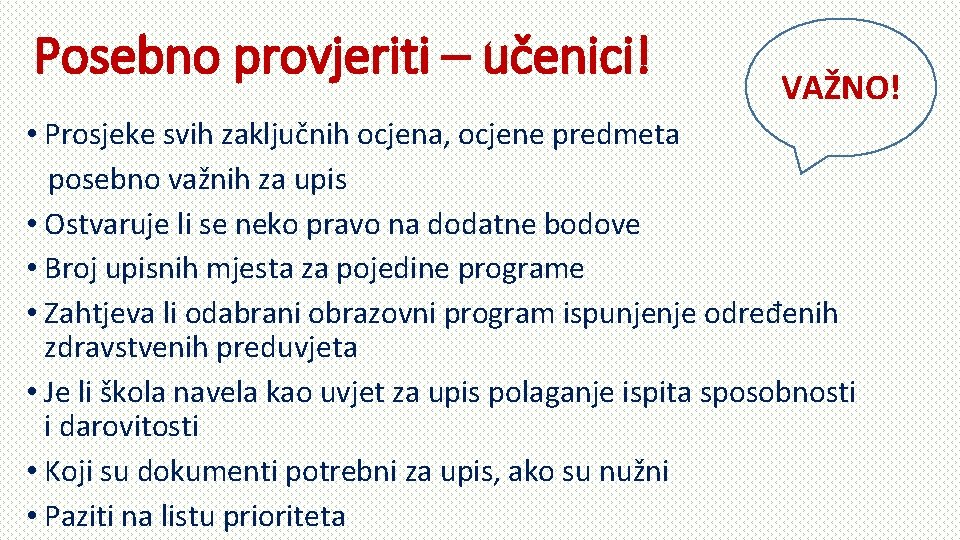 Posebno provjeriti – učenici!

VAŽNO!

• Prosjeke svih zaključnih ocjena, ocjene predmeta posebno važnih za upis
• Ostvaruje li se neko pravo na dodatne bodove
• Broj upisnih mjesta za pojedine programe
• Zahtjeva li odabrani obrazovni program ispunjenje određenih zdravstvenih preduvjeta
• Je li škola navela kao uvjet za upis polaganje ispita sposobnosti i darovitosti
• Koji su dokumenti potrebni za upis, ako su nužni
• Paziti na listu prioriteta